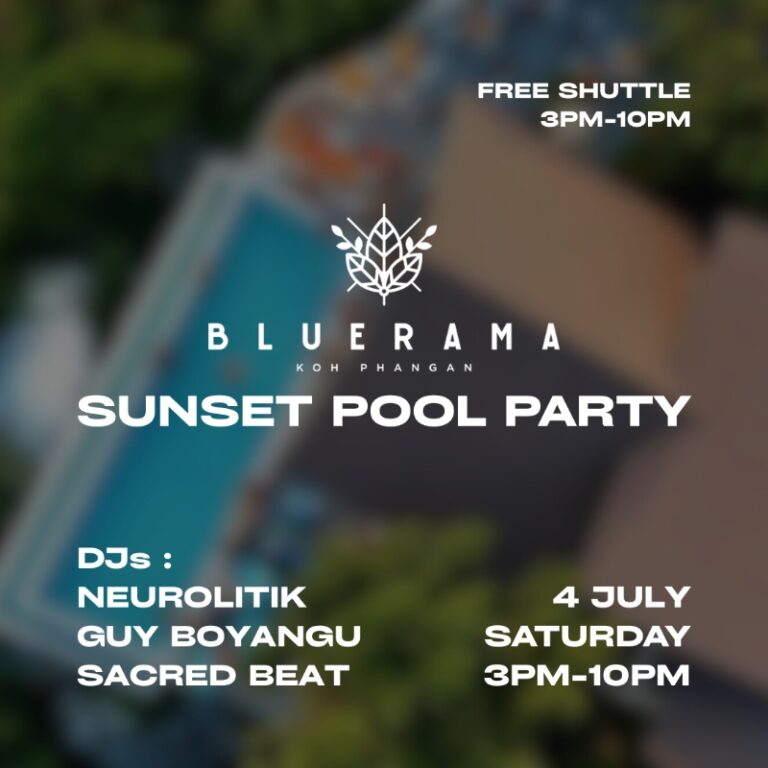 FREE SHUTTLE
3PM-10PM

BLUERAMA
KOH PHANGAN

SUNSET POOL PARTY

DJs :
NEUROLITIK
GUY BOYANGU
SACRED BEAT

4 JULY
SATURDAY
3PM-10PM